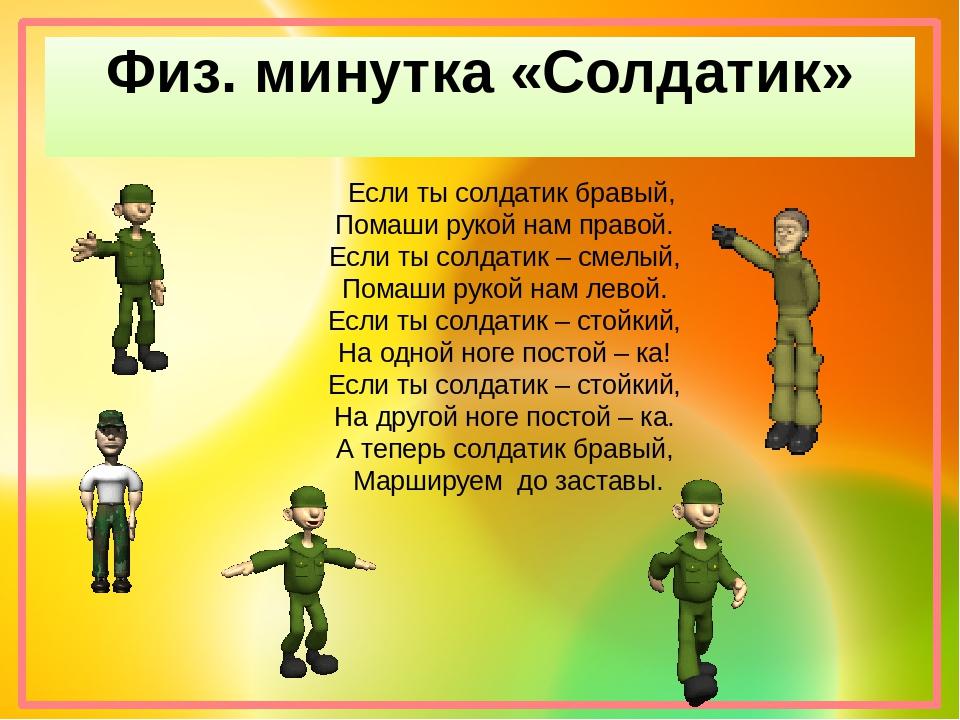 Физ. минутка «Солдатик»

Если ты солдатик бравый,
Помаши рукой нам правой.
Если ты солдатик – смелый,
Помаши рукой нам левой.
Если ты солдатик – стойкий,
На одной ноге постой – ка!
Если ты солдатик – стойкий,
На другой ноге постой – ка.
А теперь солдатик бравый,
Маршируем до заставы.